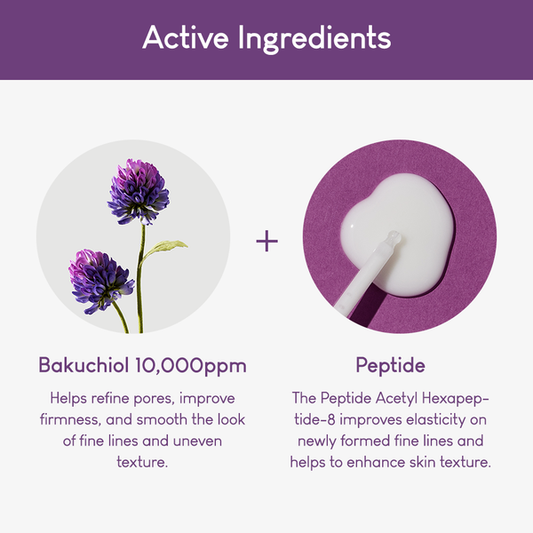 Active Ingredients

+

Bakuchiol 10,000ppm

Helps refine pores, improve firmness, and smooth the look of fine lines and uneven texture.

Peptide

The Peptide Acetyl Hexapeptide-8 improves elasticity on newly formed fine lines and helps to enhance skin texture.